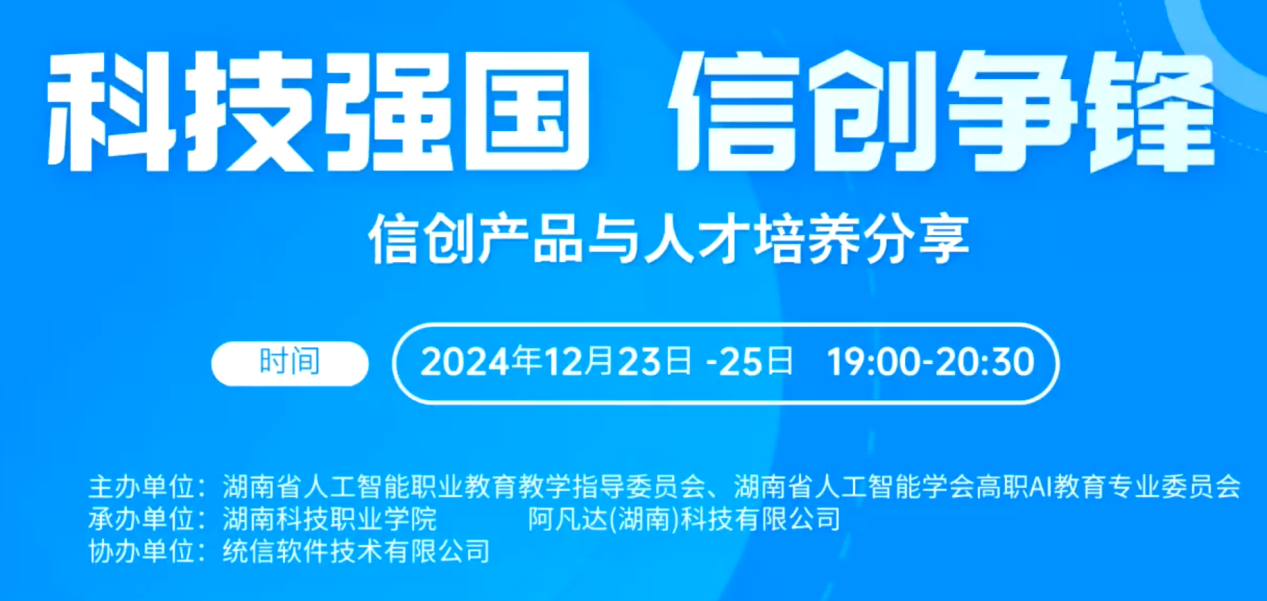 科技强国 信创争锋

信创产品与人才培养分享

时间 2024年12月23日 -25日 19:00-20:30

主办单位：湖南省人工智能职业教育教学指导委员会、湖南省人工智能学会高职AI教育专业委员会
承办单位：湖南科技职业学院 阿凡达(湖南)科技有限公司
协办单位：统信软件技术有限公司